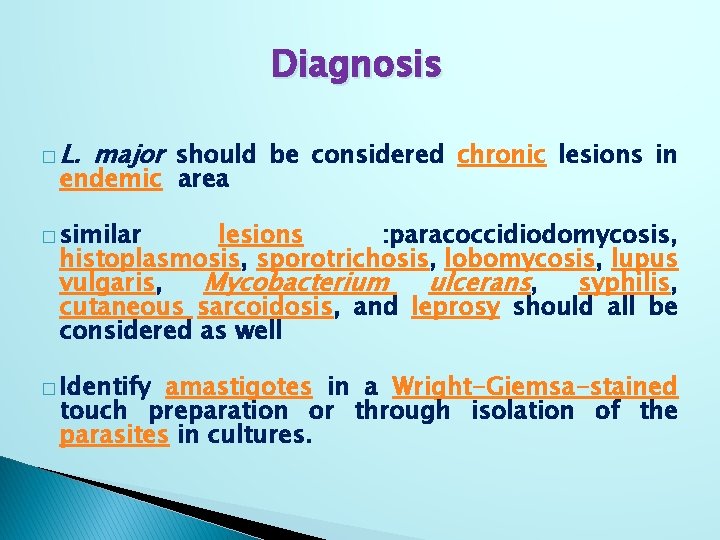 Diagnosis

□ L. major should be considered chronic lesions in endemic area

□ similar lesions :paracoccidiodomycosis, histoplasmosis, sporotrichosis, lobomycosis, lupus vulgaris, Mycobacterium ulcerans, syphilis, cutaneous sarcoidosis, and leprosy should all be considered as well

□ Identify amastigotes in a Wright-Giemsa-stained touch preparation or through isolation of the parasites in cultures.